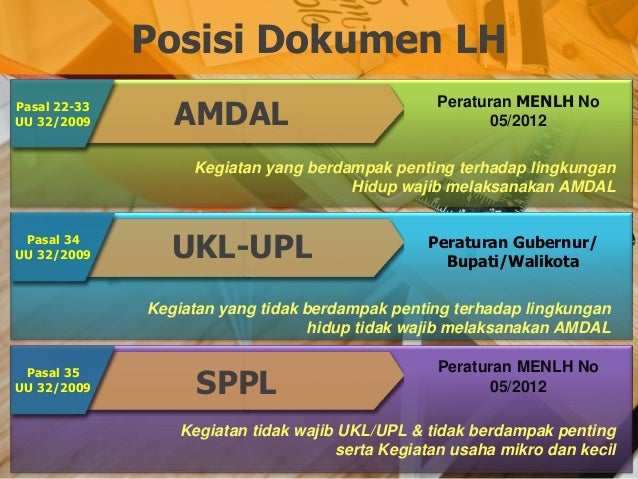 Posisi Dokumen LH

Pasal 22-33
UU 32/2009

AMDAL

Peraturan MENLH No 05/2012

Kegiatan yang berdampak penting terhadap lingkungan Hidup wajib melaksanakan AMDAL

Pasal 34
UU 32/2009

UKL-UPL

Peraturan Gubernur/ Bupati/Walikota

Kegiatan yang tidak berdampak penting terhadap lingkungan hidup tidak wajib melaksanakan AMDAL

Pasal 35
UU 32/2009

SPPL

Peraturan MENLH No 05/2012

Kegiatan tidak wajib UKL/UPL & tidak berdampak penting serta Kegiatan usaha mikro dan kecil